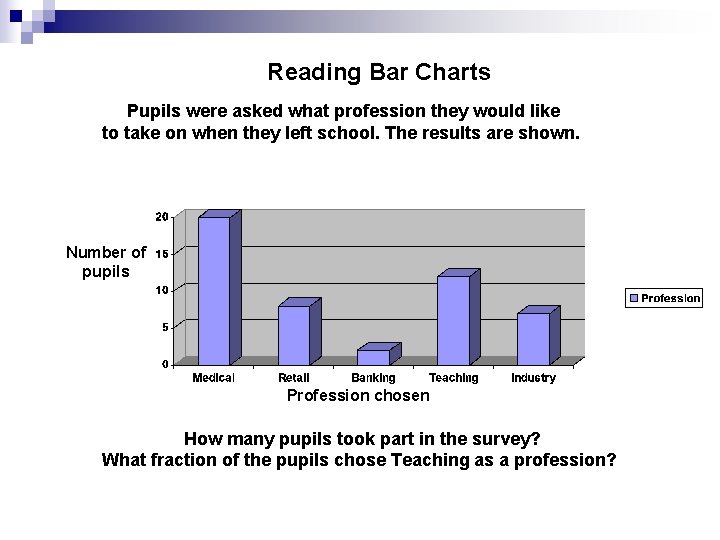 Reading Bar Charts

Pupils were asked what profession they would like to take on when they left school. The results are shown.

Number of pupils

20
15
10
5
0

Medical
Retail
Banking
Teaching
Industry

Profession chosen

Profession

How many pupils took part in the survey?
What fraction of the pupils chose Teaching as a profession?